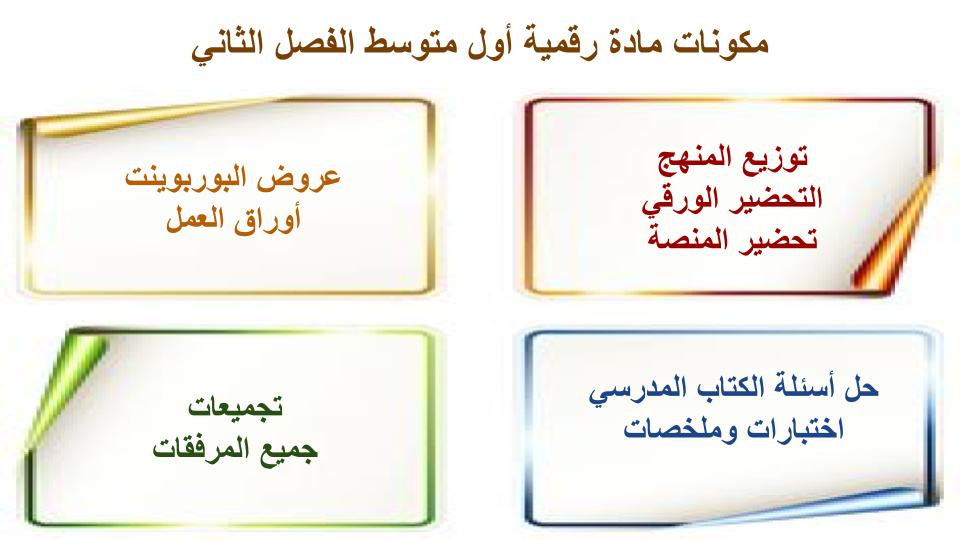 مكونات مادة رقمية أول متوسط الفصل الثاني

توزيع المنهج
التحضير الورقي
تحضير المنصة

عروض البوربوينت
أوراق العمل

حل أسئلة الكتاب المدرسي
اختبارات وملخصات

تجميعات
جميع المرفقات